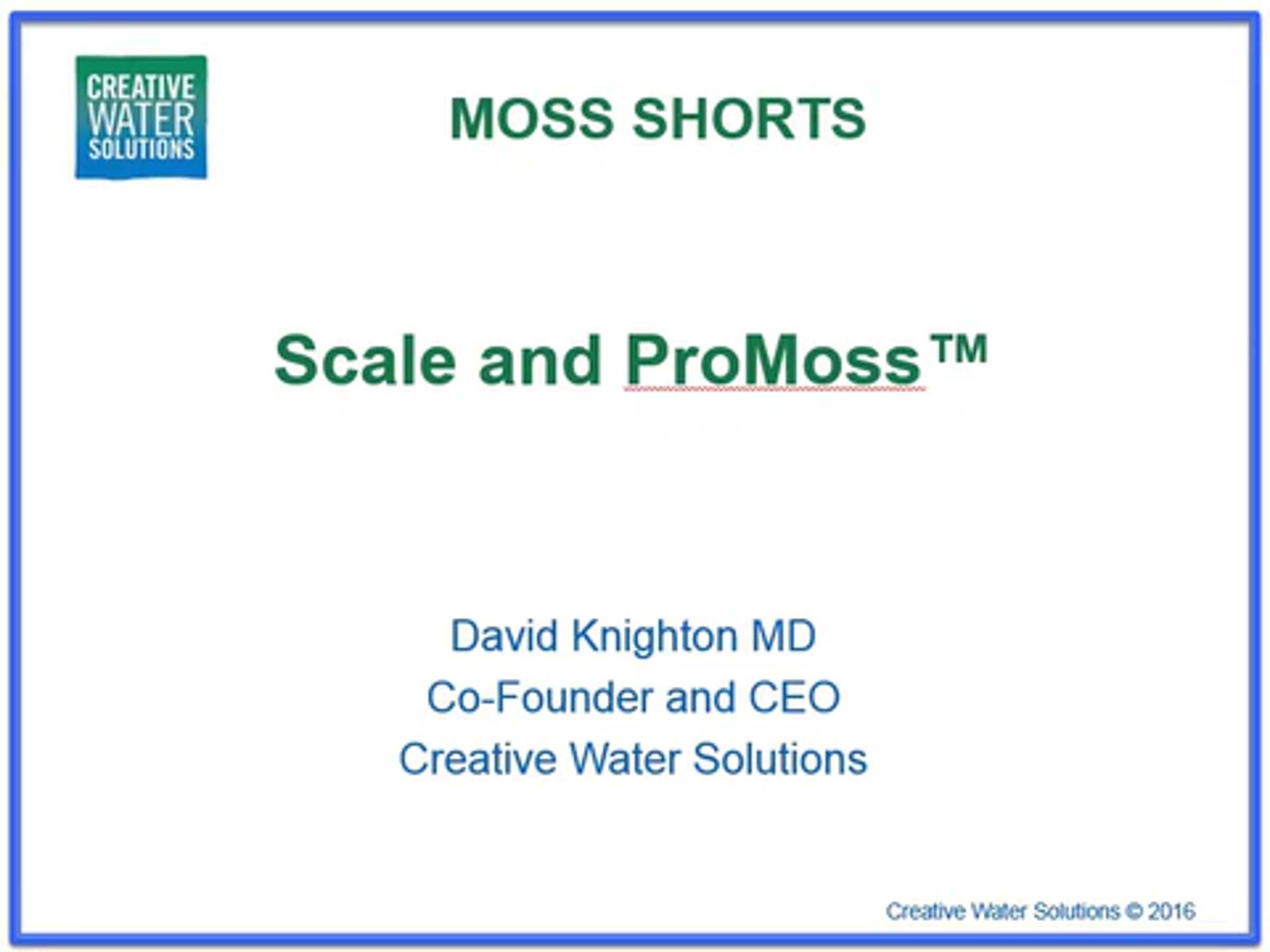 CREATIVE
WATER
SOLUTIONS

MOSS SHORTS

Scale and ProMoss™

David Knighton MD
Co-Founder and CEO
Creative Water Solutions

Creative Water Solutions © 2016